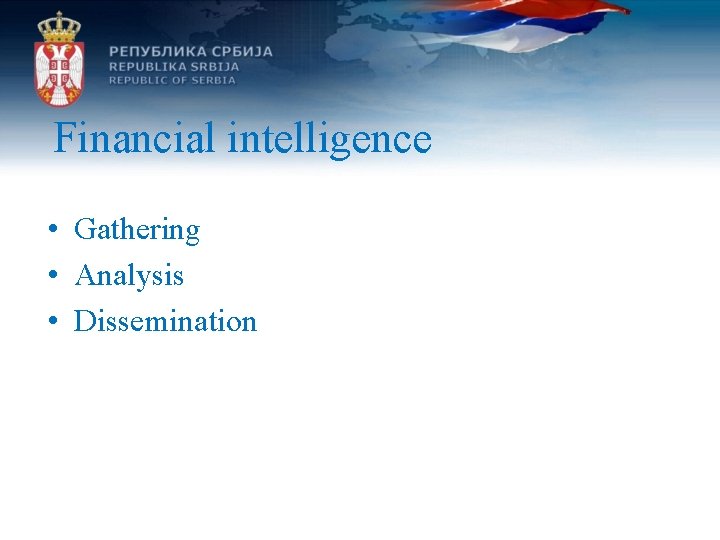 РЕПУБЛИКА СРБИЈА
REPUBLIKA SRBIJA
REPUBLIC OF SERBIA

Financial intelligence

• Gathering
• Analysis
• Dissemination